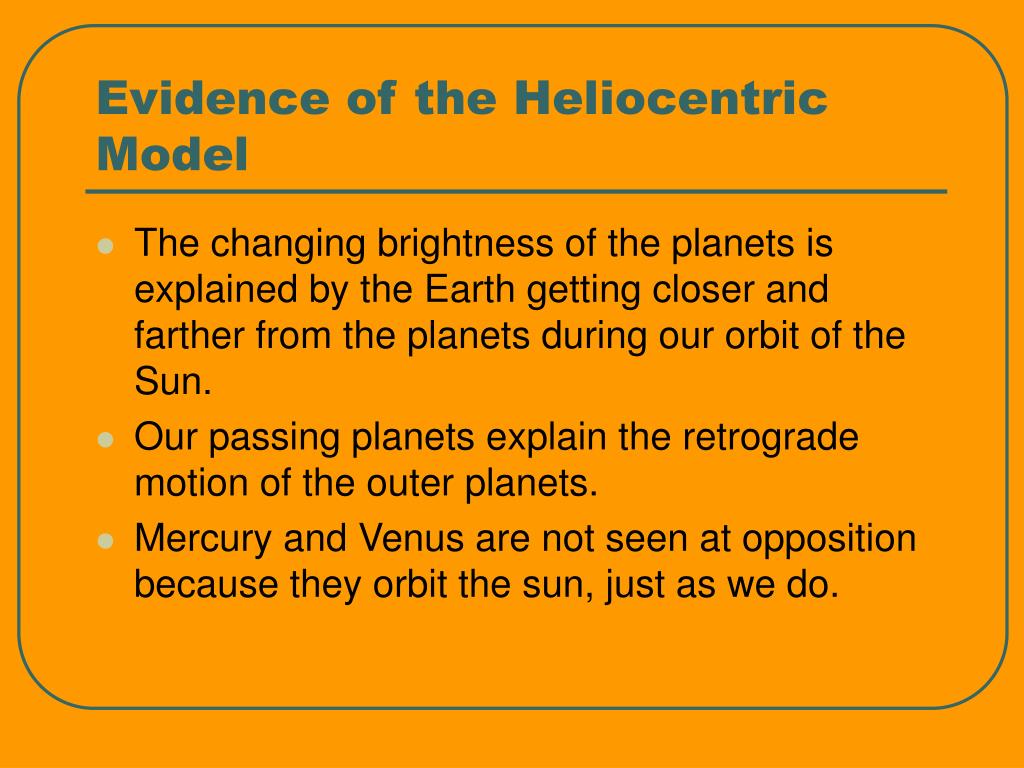 Evidence of the Heliocentric Model

- The changing brightness of the planets is explained by the Earth getting closer and farther from the planets during our orbit of the Sun.
- Our passing planets explain the retrograde motion of the outer planets.
- Mercury and Venus are not seen at opposition because they orbit the sun, just as we do.